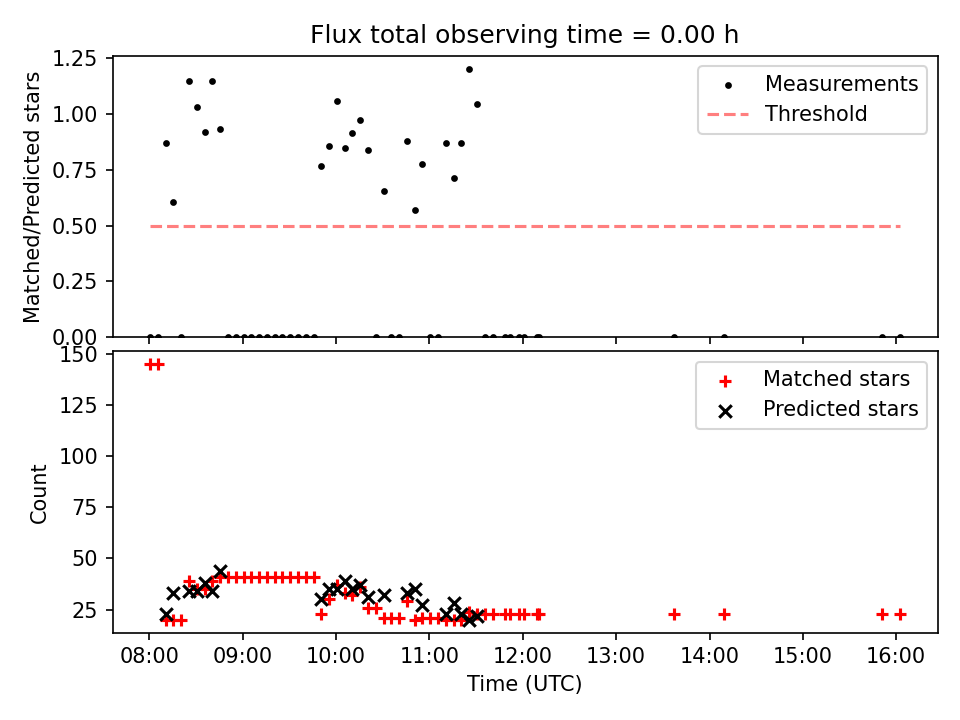 Flux total observing time = 0.00 h

Matched/Predicted stars

1.25
1.00
0.75
0.50
0.25
0.00

Measurements
Threshold

Count

150
125
100
75
50
25

Matched stars
Predicted stars

08:00
09:00
10:00
11:00
12:00
13:00
14:00
15:00
16:00

Time (UTC)